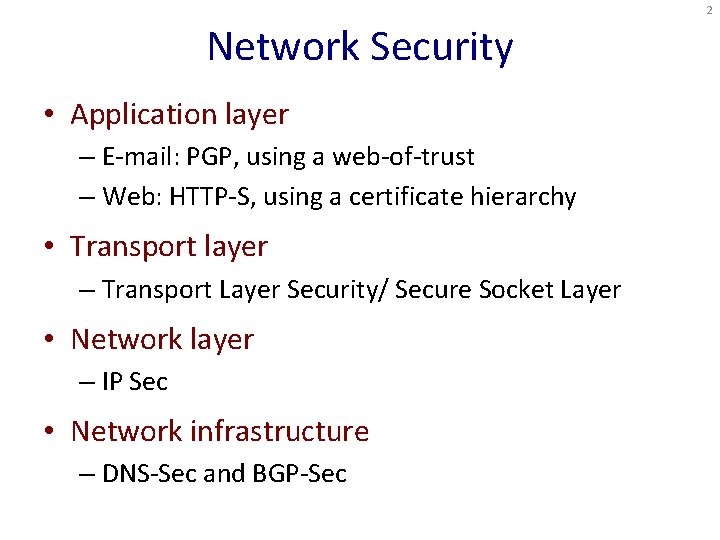 2

Network Security

• Application layer
– E-mail: PGP, using a web-of-trust
– Web: HTTP-S, using a certificate hierarchy

• Transport layer
– Transport Layer Security/ Secure Socket Layer

• Network layer
– IP Sec

• Network infrastructure
– DNS-Sec and BGP-Sec